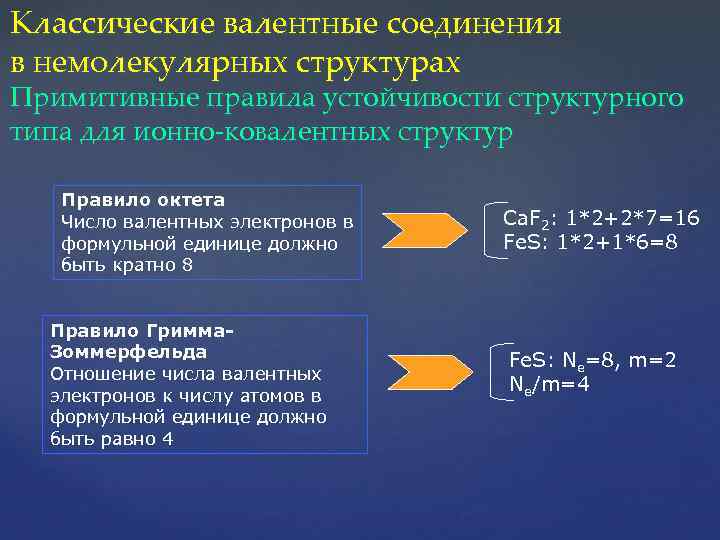 Классические валентные соединения в немолекулярных структурах
Примитивные правила устойчивости структурного типа для ионно-ковалентных структур

Правило октета
Число валентных электронов в формульной единице должно быть кратно 8

$CaF_2$: 1*2+2*7=16
FeS: 1*2+1*6=8

Правило Гримма-Зоммерфельда
Отношение числа валентных электронов к числу атомов в формульной единице должно быть равно 4

FeS: $N_e$=8, m=2
$N_e$/m=4